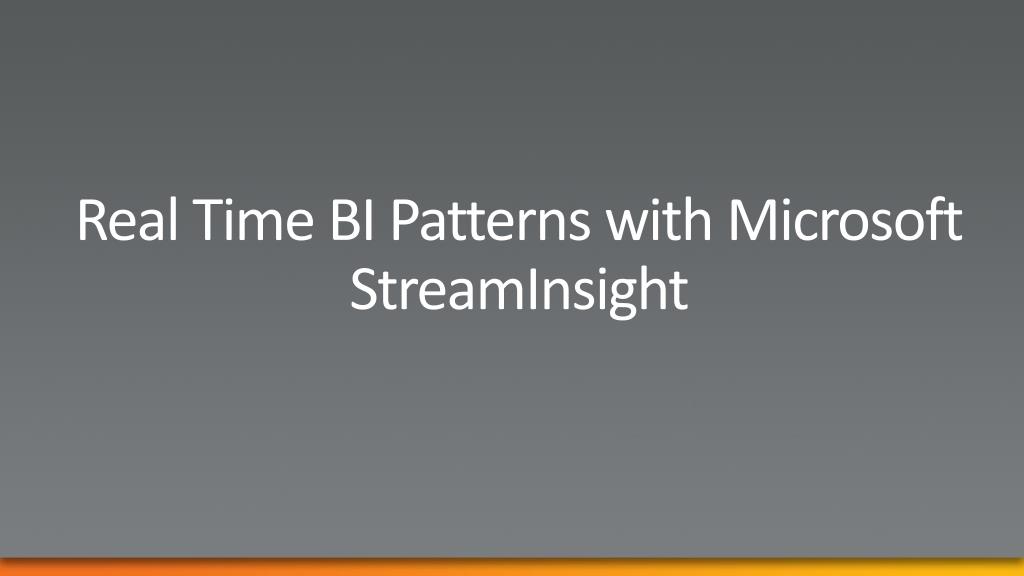 Real Time BI Patterns with Microsoft StreamInsight